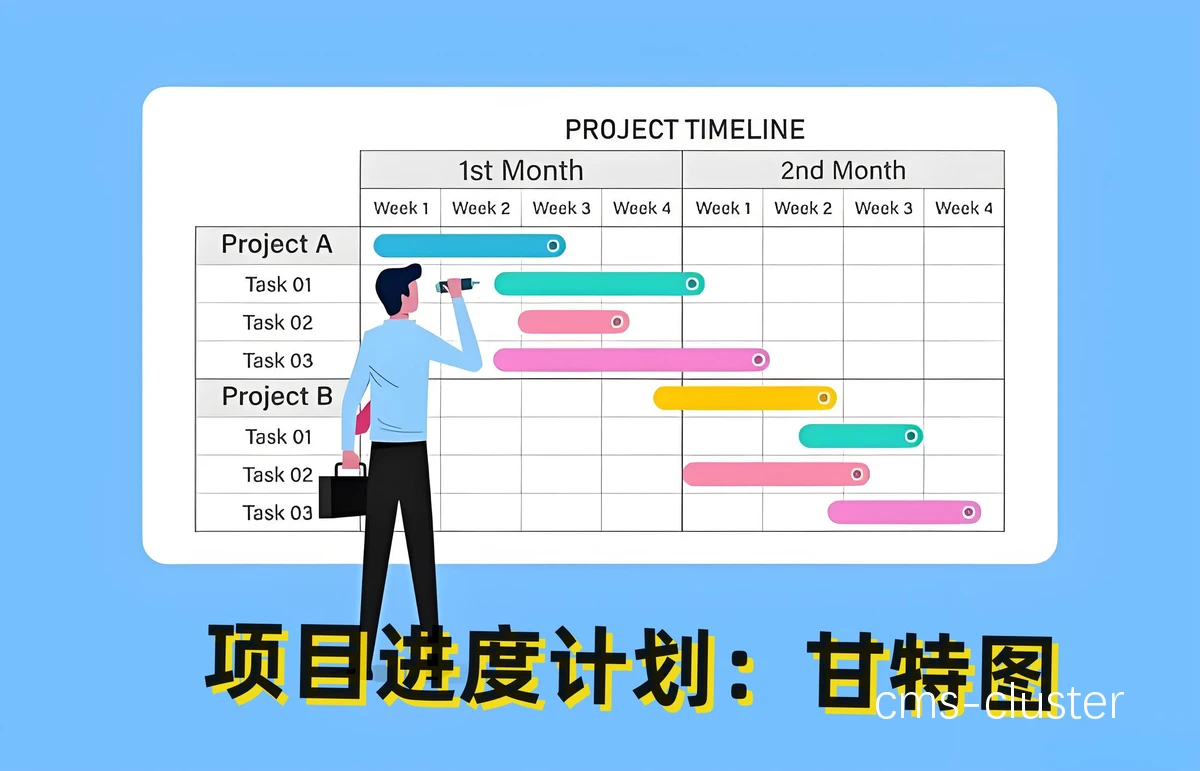 PROJECT TIMELINE

| | 1st Month | | | | 2nd Month | | | |
|---|---|---|---|---|---|---|---|---|
| | Week 1 | Week 2 | Week 3 | Week 4 | Week 1 | Week 2 | Week 3 | Week 4 |
| Project A | | | | | | | | |
| Task 01 | | | | | | | | |
| Task 02 | | | | | | | | |
| Task 03 | | | | | | | | |
| Project B | | | | | | | | |
| Task 01 | | | | | | | | |
| Task 02 | | | | | | | | |
| Task 03 | | | | | | | | |

项目进度计划：甘特图

cms-cluster